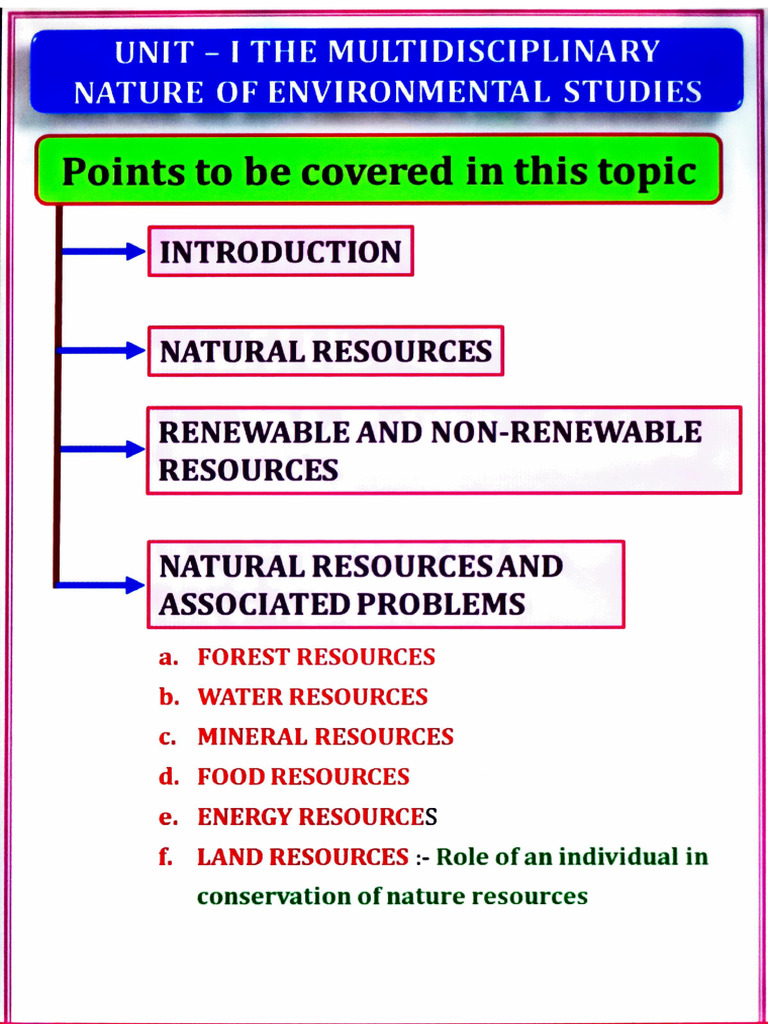 UNIT – I THE MULTIDISCIPLINARY NATURE OF ENVIRONMENTAL STUDIES

Points to be covered in this topic

INTRODUCTION

NATURAL RESOURCES

RENEWABLE AND NON-RENEWABLE RESOURCES

NATURAL RESOURCES AND ASSOCIATED PROBLEMS

a. FOREST RESOURCES
b. WATER RESOURCES
c. MINERAL RESOURCES
d. FOOD RESOURCES
e. ENERGY RESOURCES
f. LAND RESOURCES :- Role of an individual in conservation of nature resources